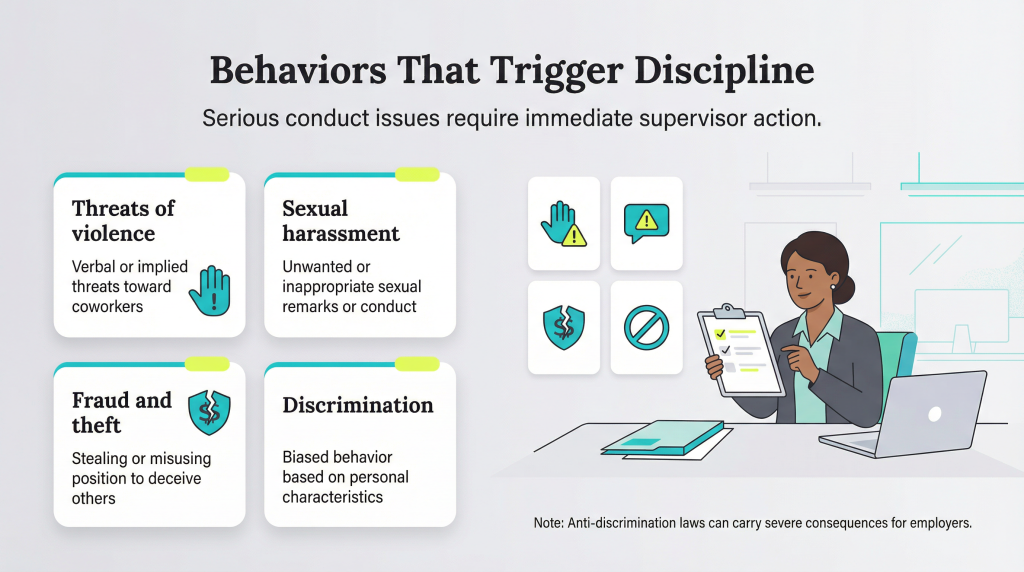 Behaviors That Trigger Discipline

Serious conduct issues require immediate supervisor action.

Threats of violence

Verbal or implied threats toward coworkers

Sexual harassment

Unwanted or inappropriate sexual remarks or conduct

Fraud and theft

Stealing or misusing position to deceive others

Discrimination

Biased behavior based on personal characteristics

Note: Anti-discrimination laws can carry severe consequences for employers.